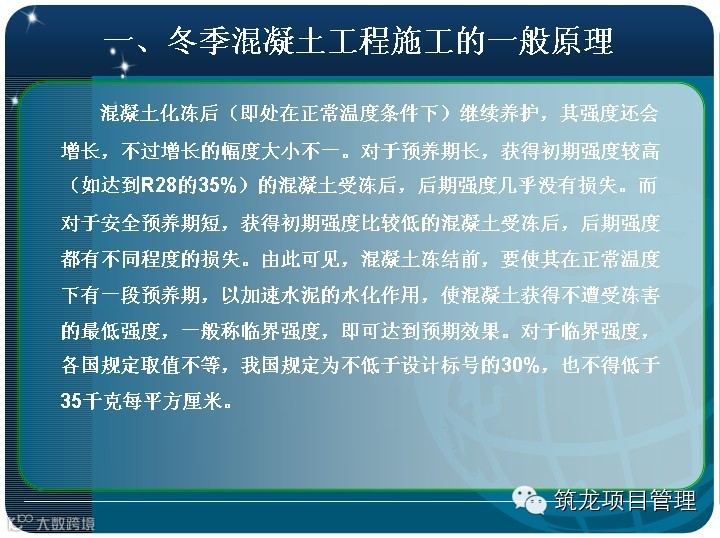 一、冬季混凝土工程施工的一般原理

混凝土化冻后（即处在正常温度条件下）继续养护，其强度还会增长，不过增长的幅度大小不一。对于预养期长，获得初期强度较高（如达到R28的35%）的混凝土受冻后，后期强度几乎没有损失。而对于安全预养期短，获得初期强度比较低的混凝土受冻后，后期强度都有不同程度的损失。由此可见，混凝土冻结前，要使其在正常温度下有一段预养期，以加速水泥的水化作用，使混凝土获得不遭受冻害的最低强度，一般称临界强度，即可达到预期效果。对于临界强度，各国规定取值不等，我国规定为不低于设计标号的30%，也不得低于35千克每平方厘米。

筑龙项目管理

大数跨境